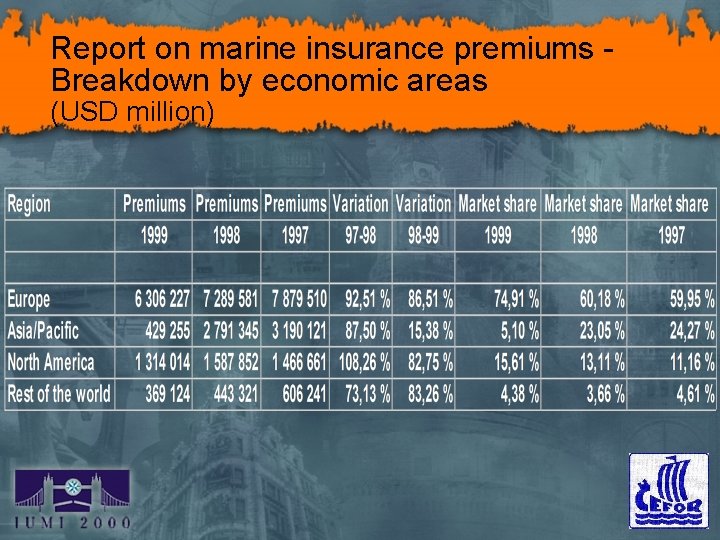 Report on marine insurance premiums - Breakdown by economic areas
(USD million)

| Region | Premiums | Premiums | Premiums | Variation | Variation | Market share | Market share | Market share |
|---|---|---|---|---|---|---|---|---|
| | 1999 | 1998 | 1997 | 97-98 | 98-99 | 1999 | 1998 | 1997 |
| | | | | | | | | |
| Europe | 6 306 227 | 7 289 581 | 7 879 510 | 92,51 % | 86,51 % | 74,91 % | 60,18 % | 59,95 % |
| Asia/Pacific | 429 255 | 2 791 345 | 3 190 121 | 87,50 % | 15,38 % | 5,10 % | 23,05 % | 24,27 % |
| North America | 1 314 014 | 1 587 852 | 1 466 661 | 108,26 % | 82,75 % | 15,61 % | 13,11 % | 11,16 % |
| Rest of the world | 369 124 | 443 321 | 606 241 | 73,13 % | 83,26 % | 4,38 % | 3,66 % | 4,61 % |

IUMI 2000

CEFOR